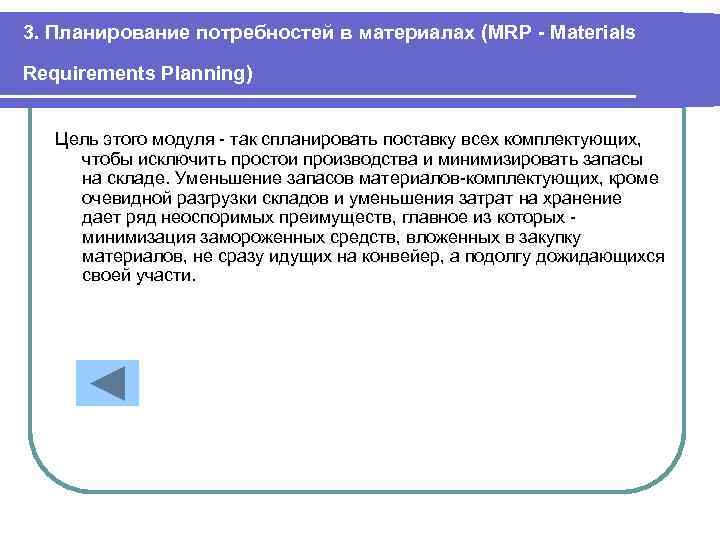 3. Планирование потребностей в материалах (MRP - Materials Requirements Planning)

Цель этого модуля - так спланировать поставку всех комплектующих, чтобы исключить простои производства и минимизировать запасы на складе. Уменьшение запасов материалов-комплектующих, кроме очевидной разгрузки складов и уменьшения затрат на хранение дает ряд неоспоримых преимуществ, главное из которых - минимизация замороженных средств, вложенных в закупку материалов, не сразу идущих на конвейер, а подолгу дожидающихся своей участи.